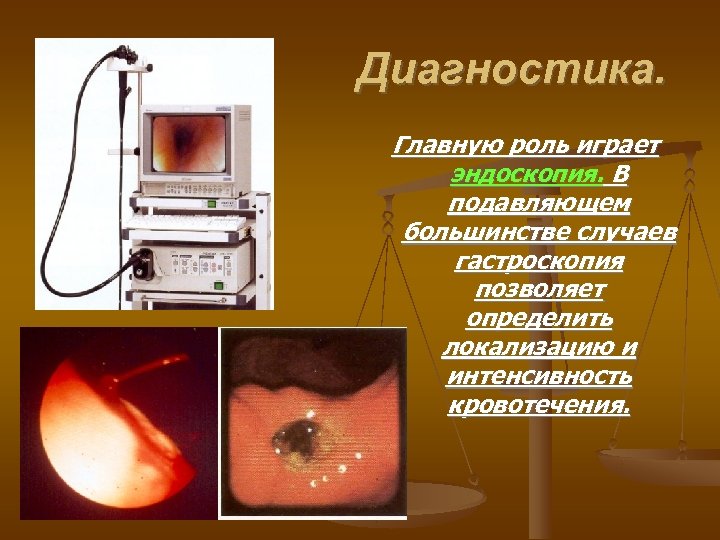 Диагностика.

Главную роль играет эндоскопия. В подавляющем большинстве случаев гастроскопия позволяет определить локализацию и интенсивность кровотечения.